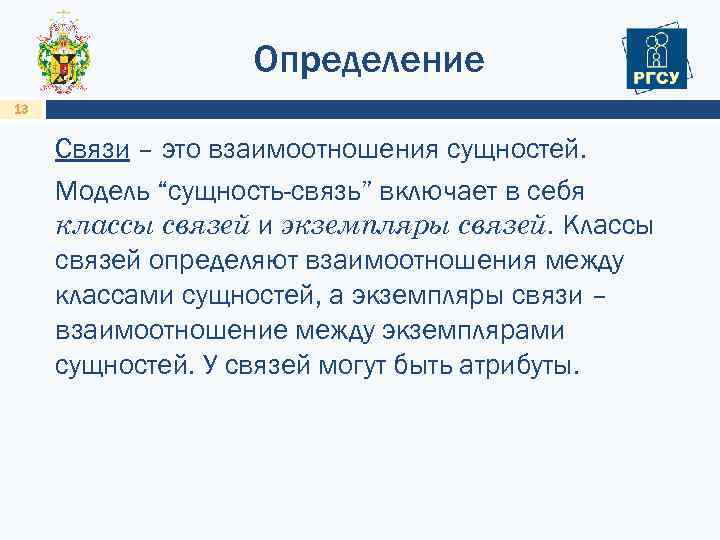 Определение

РГСУ

13

Связи – это взаимоотношения сущностей.

Модель “сущность-связь” включает в себя классы связей и экземпляры связей. Классы связей определяют взаимоотношения между классами сущностей, а экземпляры связи – взаимоотношение между экземплярами сущностей. У связей могут быть атрибуты.